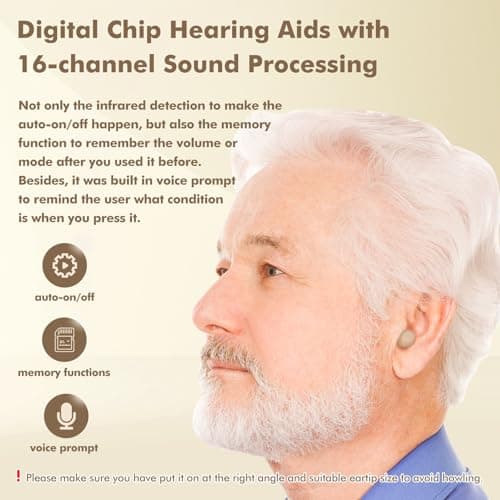 Digital Chip Hearing Aids with 16-channel Sound Processing

Not only the infrared detection to make the auto-on/off happen, but also the memory function to remember the volume or mode after you used it before. Besides, it was built in voice prompt to remind the user what condition is when you press it.

auto-on/off

memory functions

voice prompt

! Please make sure you have put it on at the right angle and suitable eartip size to avoid howling